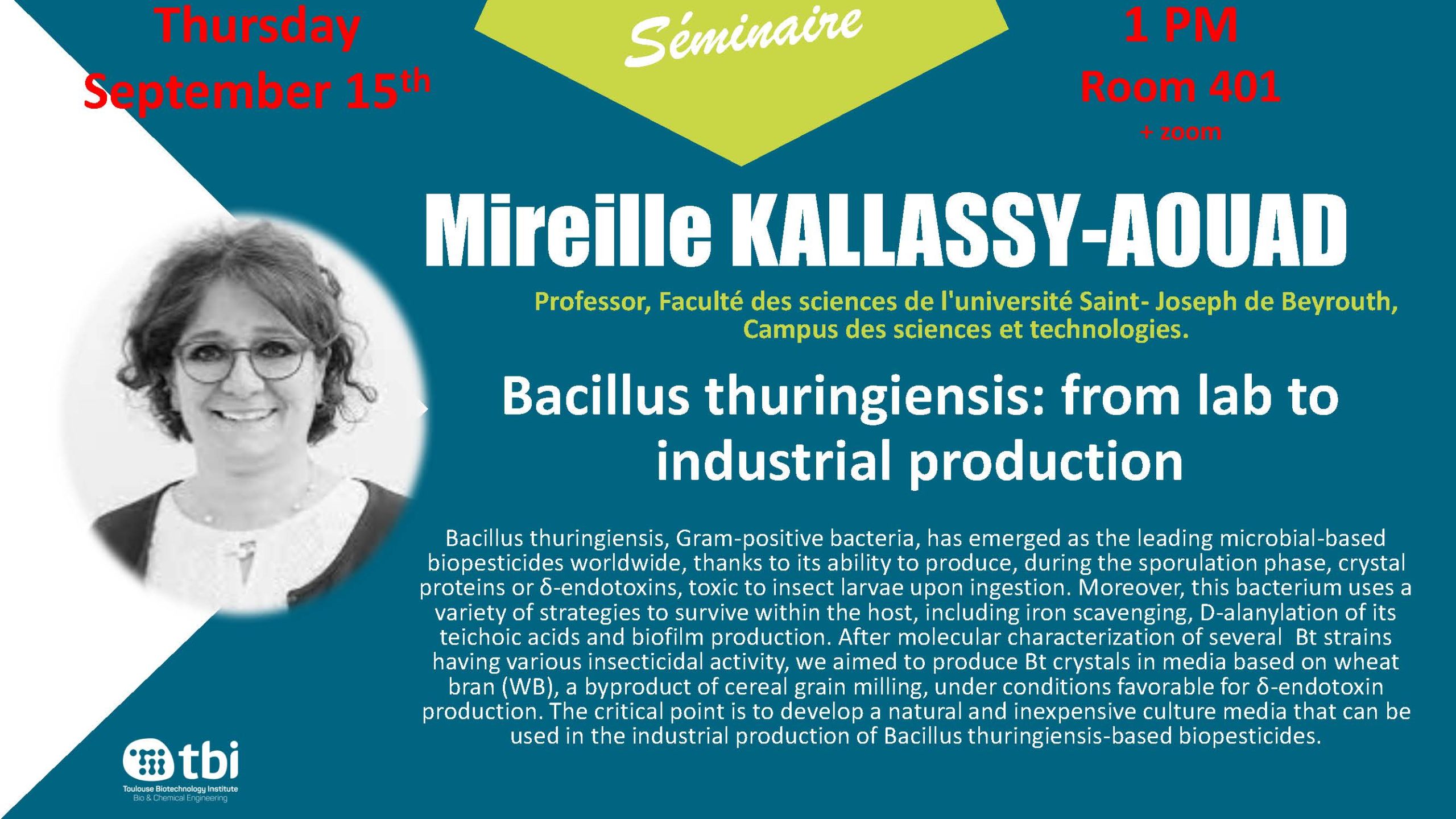 Thursday
September 15$^{th}$

Séminaire

1 PM
Room 401
+ zoom

Mireille KALLASSY-AOUAD

Professor, Faculté des sciences de l'université Saint- Joseph de Beyrouth, Campus des sciences et technologies.

Bacillus thuringiensis: from lab to industrial production

Bacillus thuringiensis, Gram-positive bacteria, has emerged as the leading microbial-based biopesticides worldwide, thanks to its ability to produce, during the sporulation phase, crystal proteins or δ-endotoxins, toxic to insect larvae upon ingestion. Moreover, this bacterium uses a variety of strategies to survive within the host, including iron scavenging, D-alanylation of its teichoic acids and biofilm production. After molecular characterization of several Bt strains having various insecticidal activity, we aimed to produce Bt crystals in media based on wheat bran (WB), a byproduct of cereal grain milling, under conditions favorable for δ-endotoxin production. The critical point is to develop a natural and inexpensive culture media that can be used in the industrial production of Bacillus thuringiensis-based biopesticides.

tbi
Toulouse Biotechnology Institute
Bio & Chemical Engineering